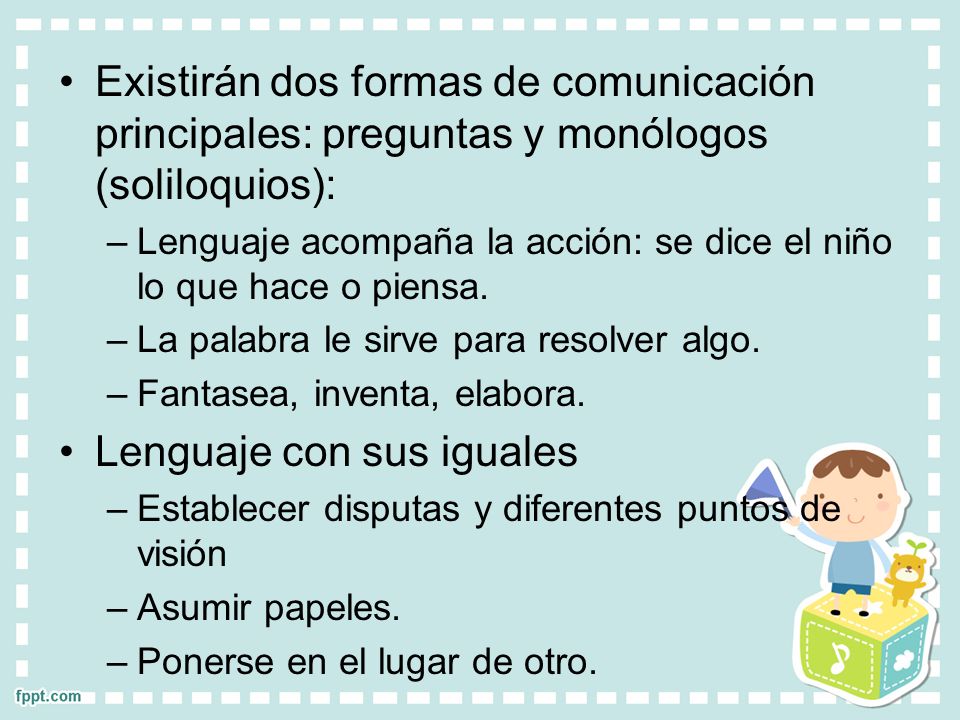 • Existirán dos formas de comunicación principales: preguntas y monólogos (soliloquios):
– Lenguaje acompaña la acción: se dice el niño lo que hace o piensa.
– La palabra le sirve para resolver algo.
– Fantasea, inventa, elabora.
• Lenguaje con sus iguales
– Establecer disputas y diferentes puntos de visión
– Asumir papeles.
– Ponerse en el lugar de otro.

fppt.com